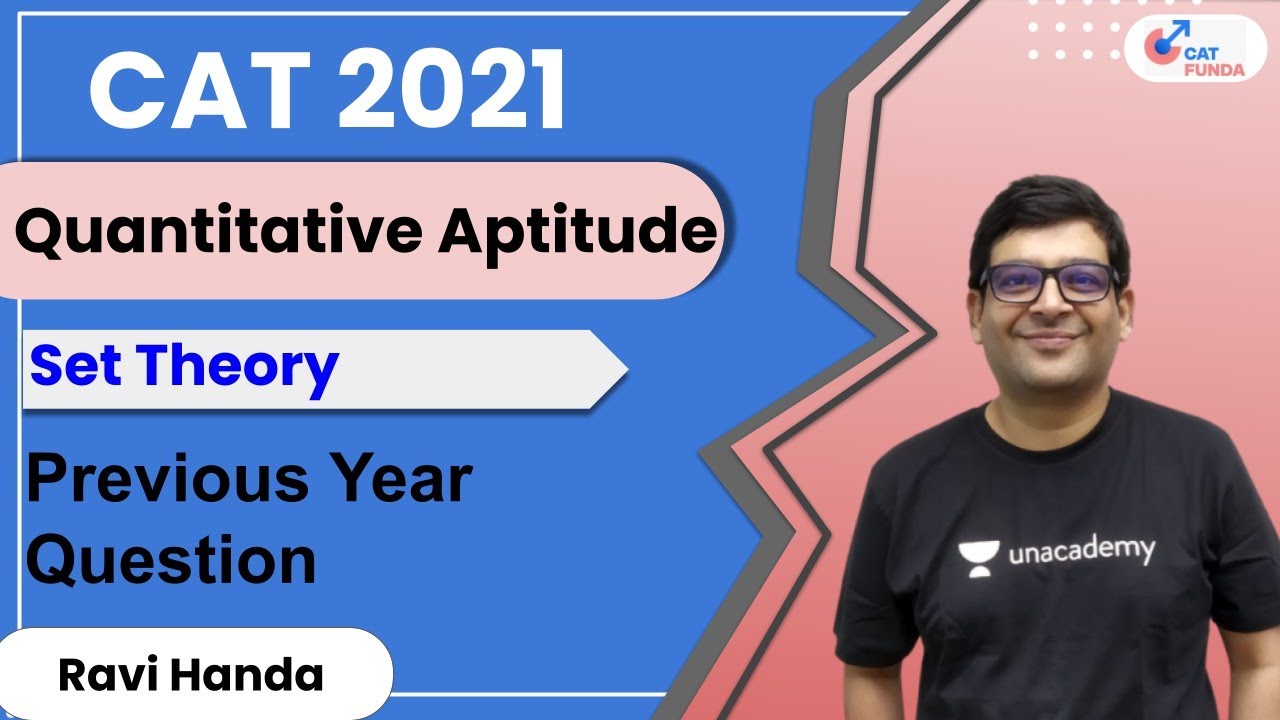 CAT 2021

Quantitative Aptitude

Set Theory

Previous Year Question

Ravi Handa

CAT FUNDA

unacademy